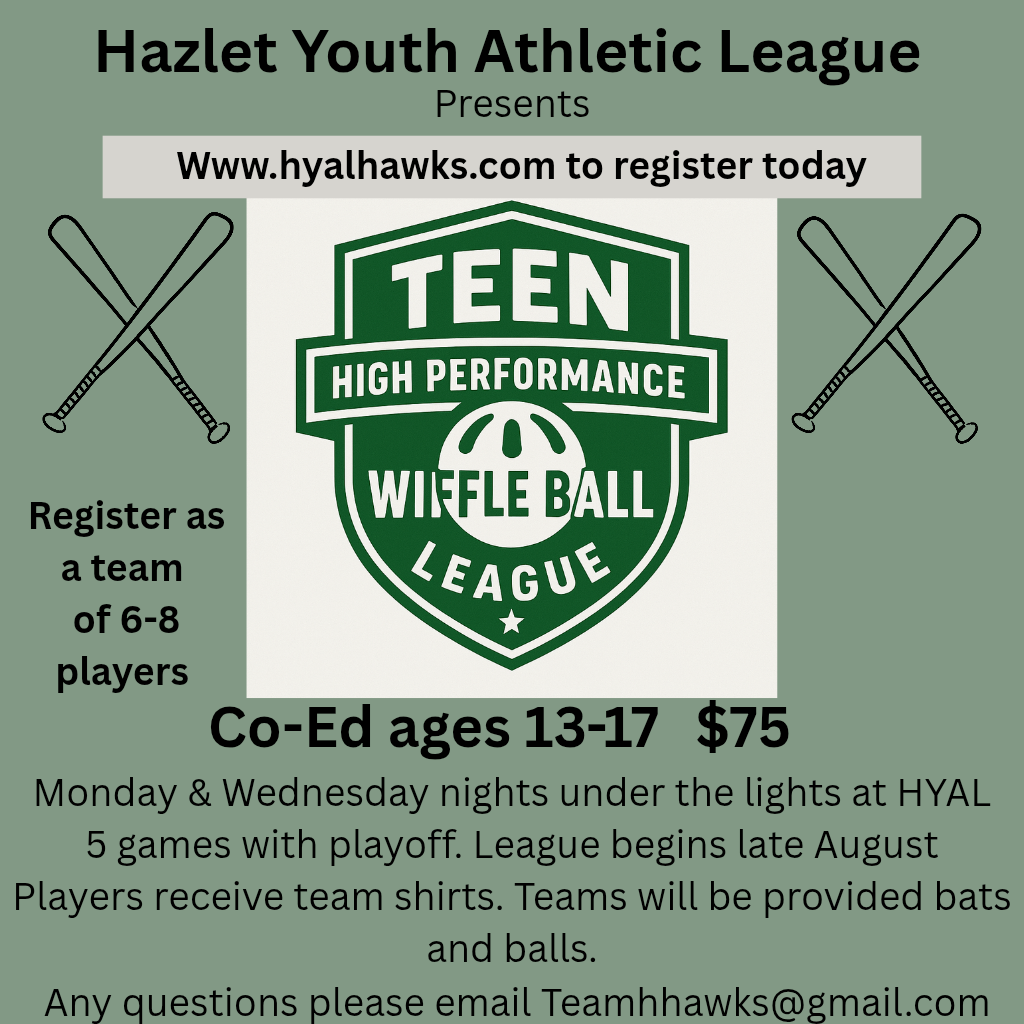 Hazlet Youth Athletic League
Presents
Www.hyalhawks.com to register today

TEEN
HIGH PERFORMANCE
WIFFLE BALL
LEAGUE

Register as a team of 6-8 players

Co-Ed ages 13-17 $75

Monday & Wednesday nights under the lights at HYAL
5 games with playoff. League begins late August
Players receive team shirts. Teams will be provided bats and balls.
Any questions please email Teamhhawks@gmail.com